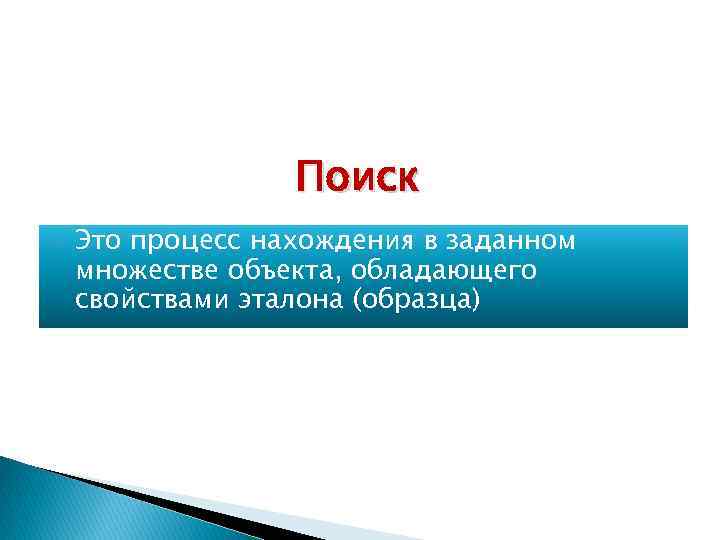 Поиск

Это процесс нахождения в заданном множестве объекта, обладающего свойствами эталона (образца)